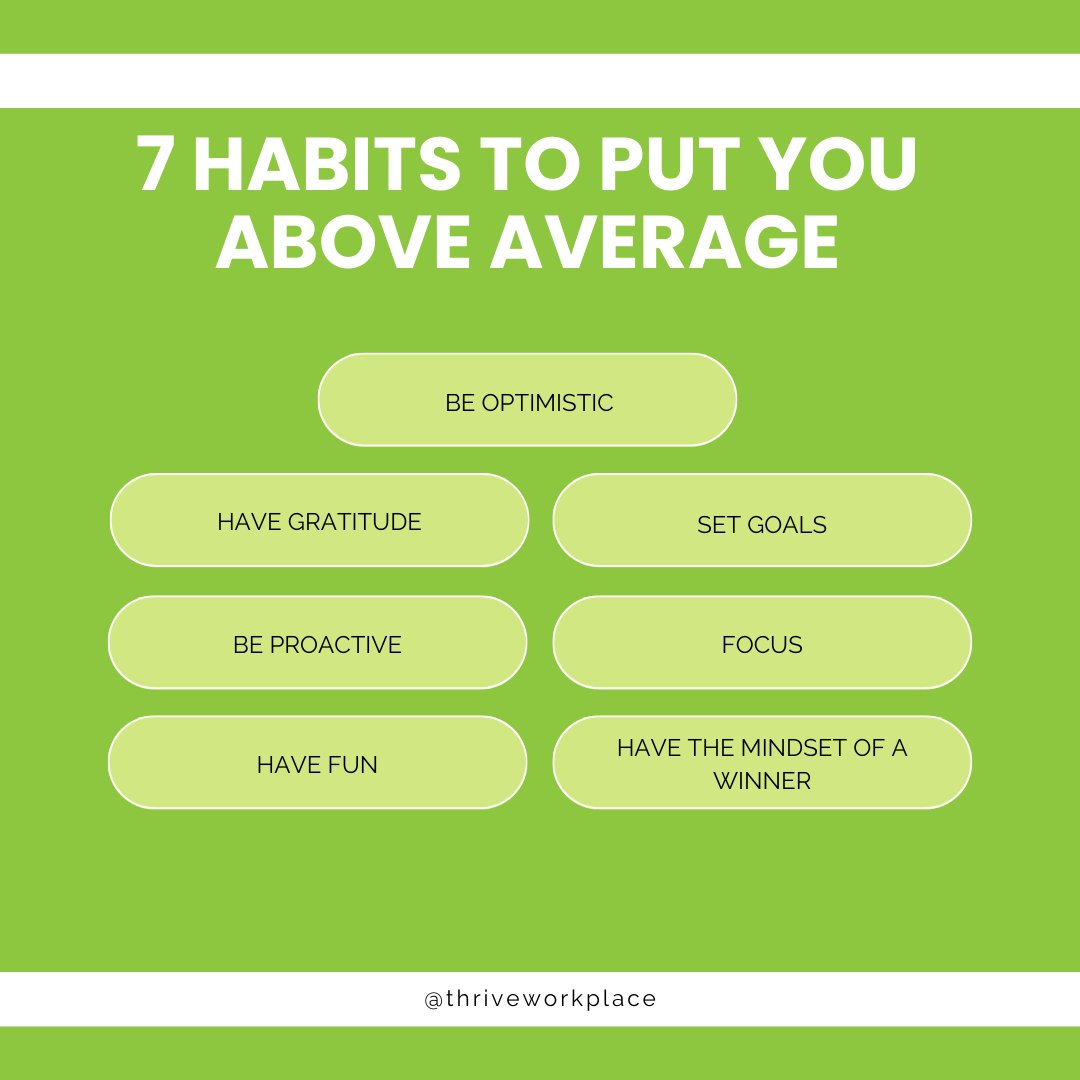 7 HABITS TO PUT YOU ABOVE AVERAGE

BE OPTIMISTIC

HAVE GRATITUDE

SET GOALS

BE PROACTIVE

FOCUS

HAVE FUN

HAVE THE MINDSET OF A WINNER

@thriveworkplace